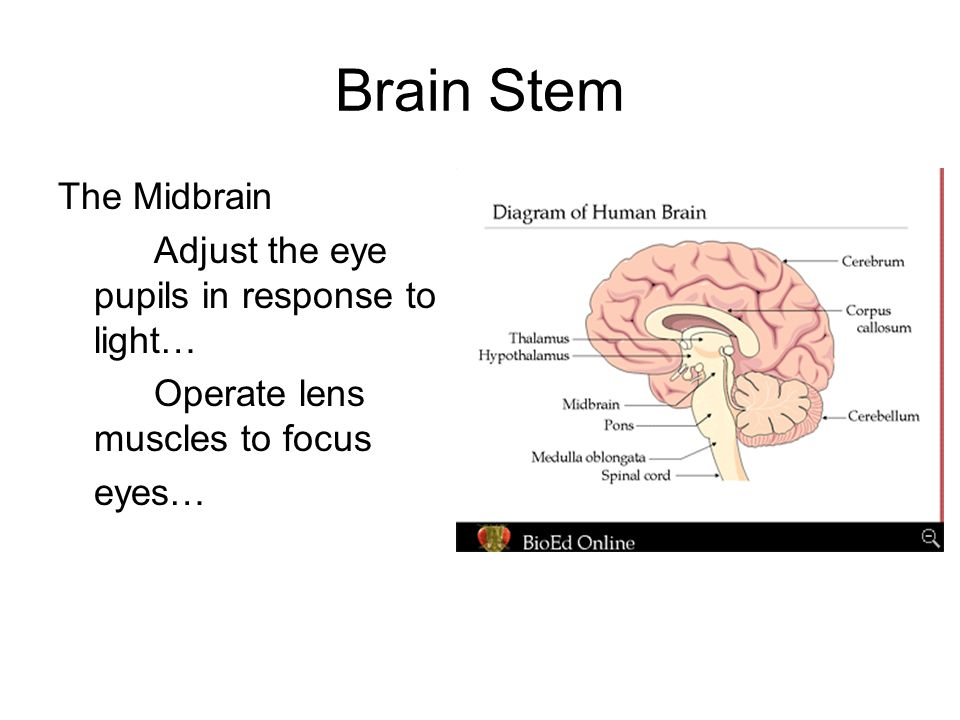 Brain Stem

The Midbrain

Adjust the eye pupils in response to light…

Operate lens muscles to focus eyes…

Diagram of Human Brain

Cerebrum
Corpus callosum
Thalamus
Hypothalamus
Midbrain
Pons
Cerebellum
Medulla oblongata
Spinal cord

BioEd Online